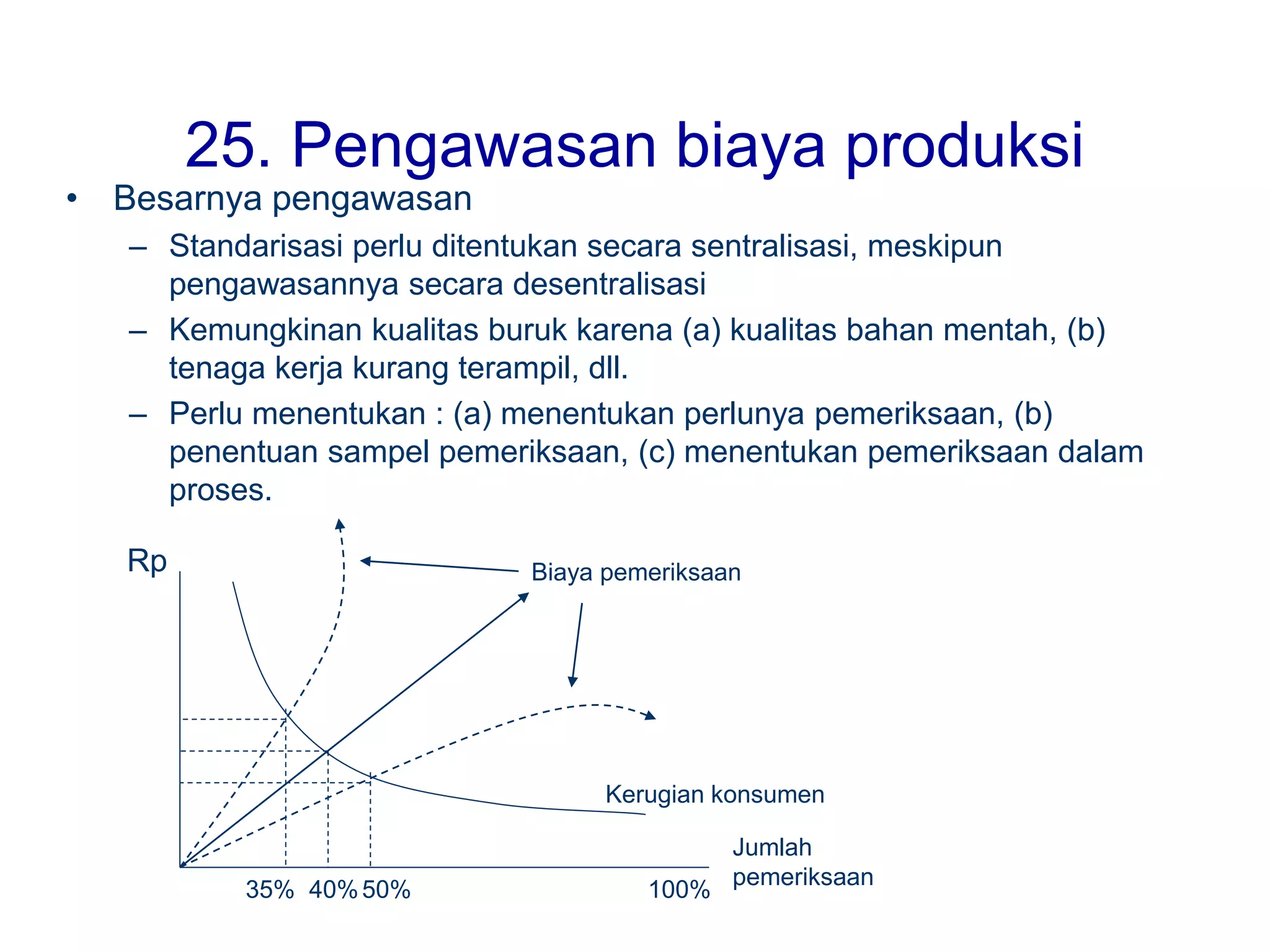 25. Pengawasan biaya produksi

• Besarnya pengawasan
– Standarisasi perlu ditentukan secara sentralisasi, meskipun pengawasannya secara desentralisasi
– Kemungkinan kualitas buruk karena (a) kualitas bahan mentah, (b) tenaga kerja kurang terampil, dll.
– Perlu menentukan : (a) menentukan perlunya pemeriksaan, (b) penentuan sampel pemeriksaan, (c) menentukan pemeriksaan dalam proses.

Rp

Biaya pemeriksaan

Kerugian konsumen

Jumlah pemeriksaan

35% 40% 50% 100%